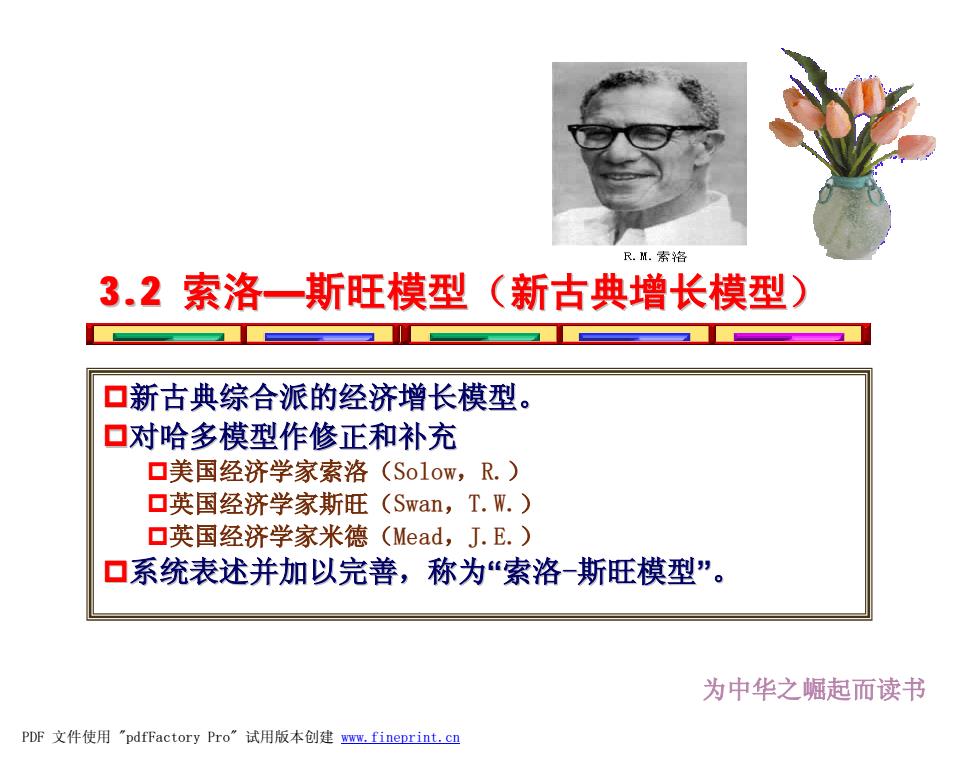 R.M.索洛

3.2 索洛—斯旺模型（新古典增长模型）

新古典综合派的经济增长模型。
对哈多模型作修正和补充
美国经济学家索洛（Solow，R.）
英国经济学家斯旺（Swan，T.W.）
英国经济学家米德（Mead，J.E.）
系统表述并加以完善，称为“索洛-斯旺模型”。

为中华之崛起而读书

PDF 文件使用 "pdfFactory Pro" 试用版本创建 www.fineprint.cn